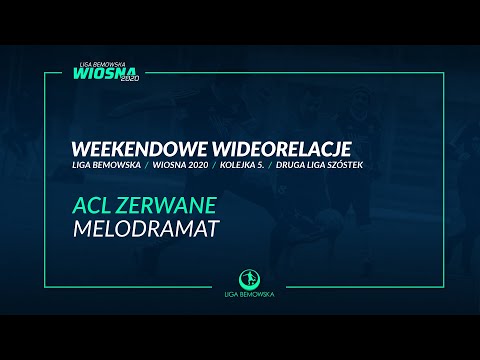 LIGA BEMOWSKA
WIOSNA 2020

WEEKENDOWE WIDEORELACJE
LIGA BEMOWSKA / WIOSNA 2020 / KOLEJKA 5. / DRUGA LIGA SZÓSTEK

ACL ZERWANE
MELODRAMAT

LIGA BEMOWSKA